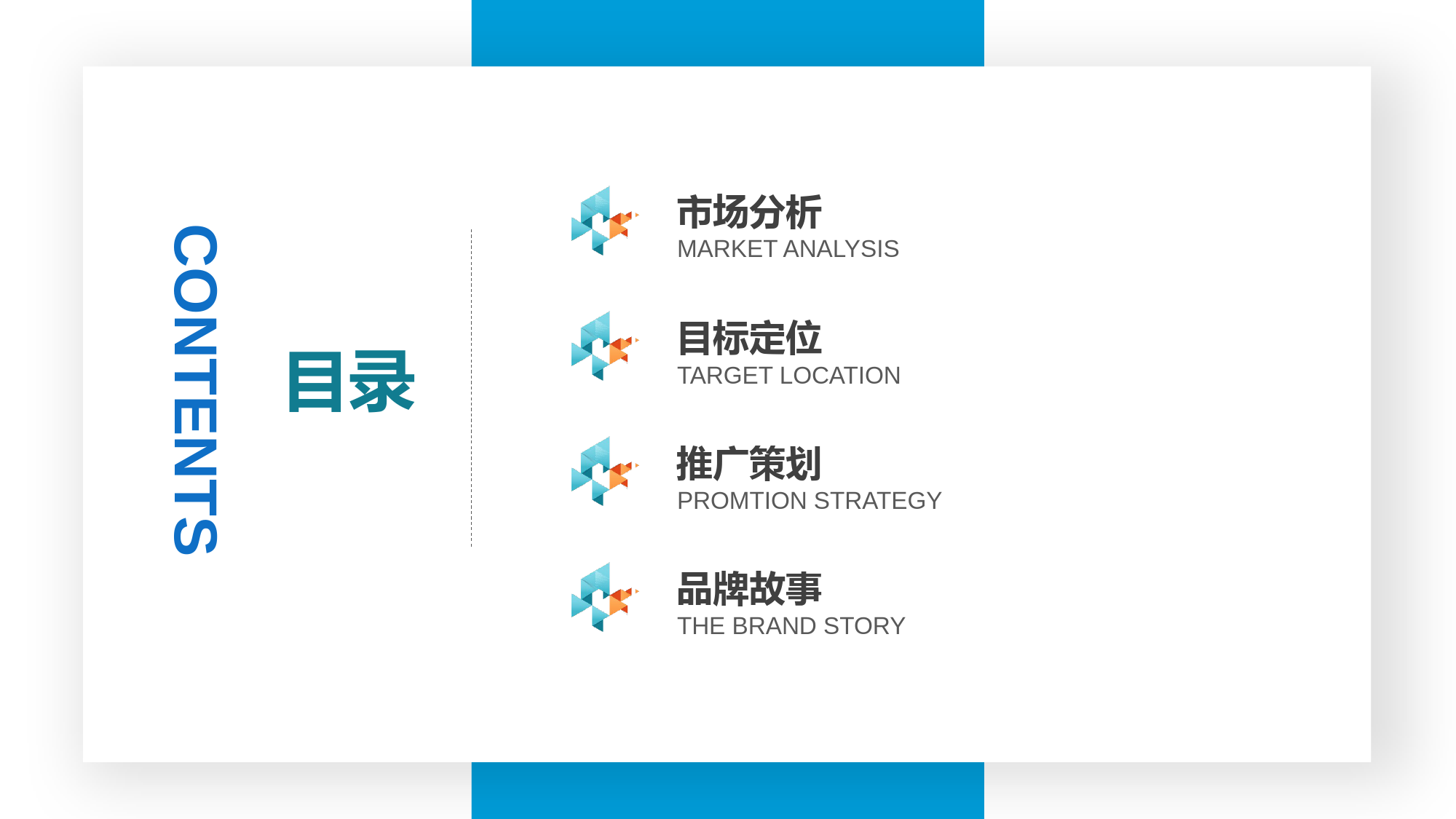 CONTENTS

目录

市场分析
MARKET ANALYSIS

目标定位
TARGET LOCATION

推广策划
PROMTION STRATEGY

品牌故事
THE BRAND STORY